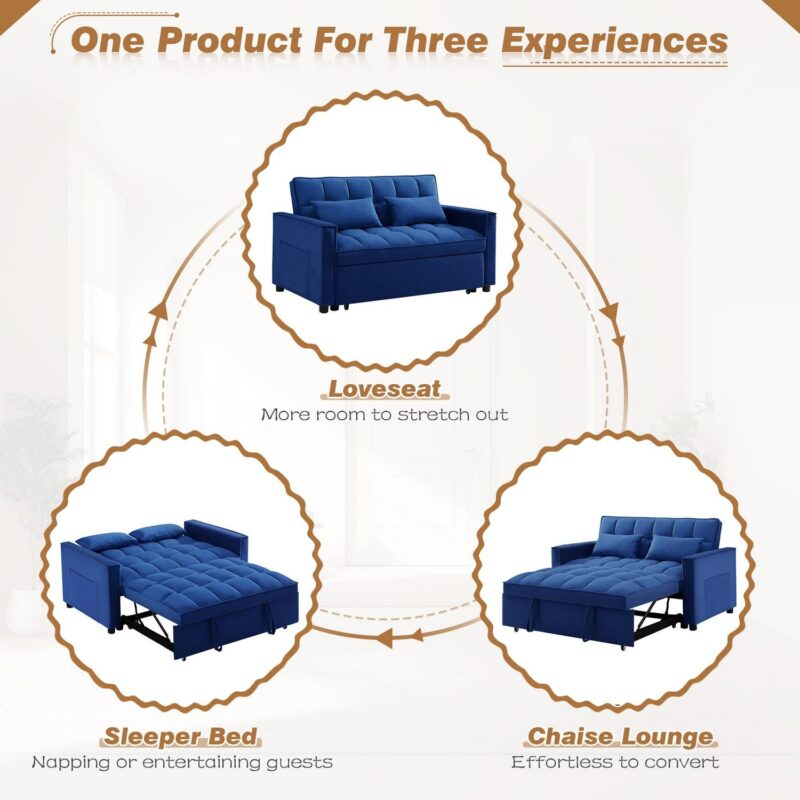 One Product For Three Experiences

Loveseat
More room to stretch out

Sleeper Bed
Napping or entertaining guests

Chaise Lounge
Effortless to convert